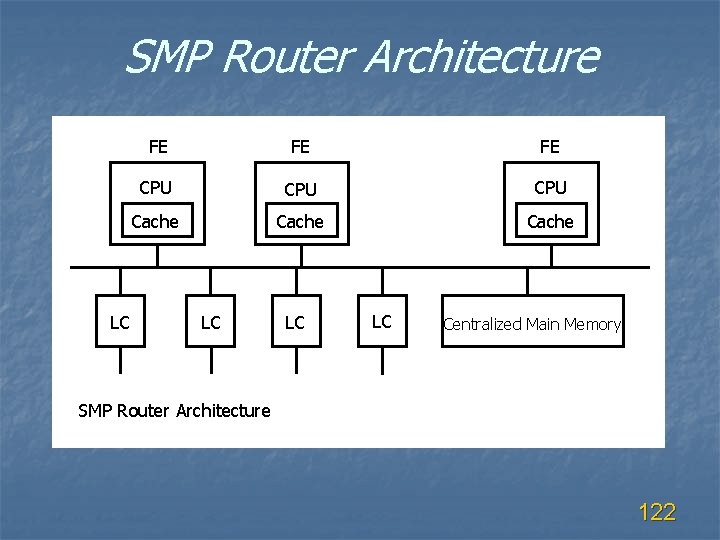 SMP Router Architecture

FE
CPU
Cache

FE
CPU
Cache

FE
CPU
Cache

LC
LC
LC
LC
Centralized Main Memory

SMP Router Architecture

122